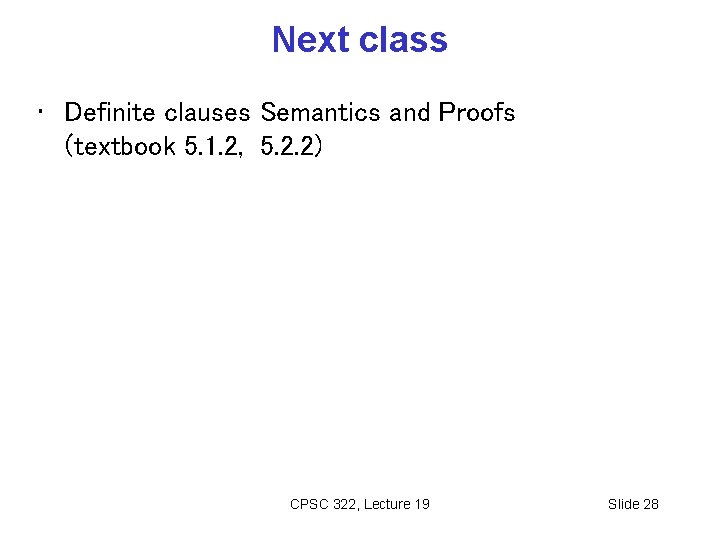 Next class

• Definite clauses Semantics and Proofs (textbook 5.1.2, 5.2.2)

CPSC 322, Lecture 19

Slide 28